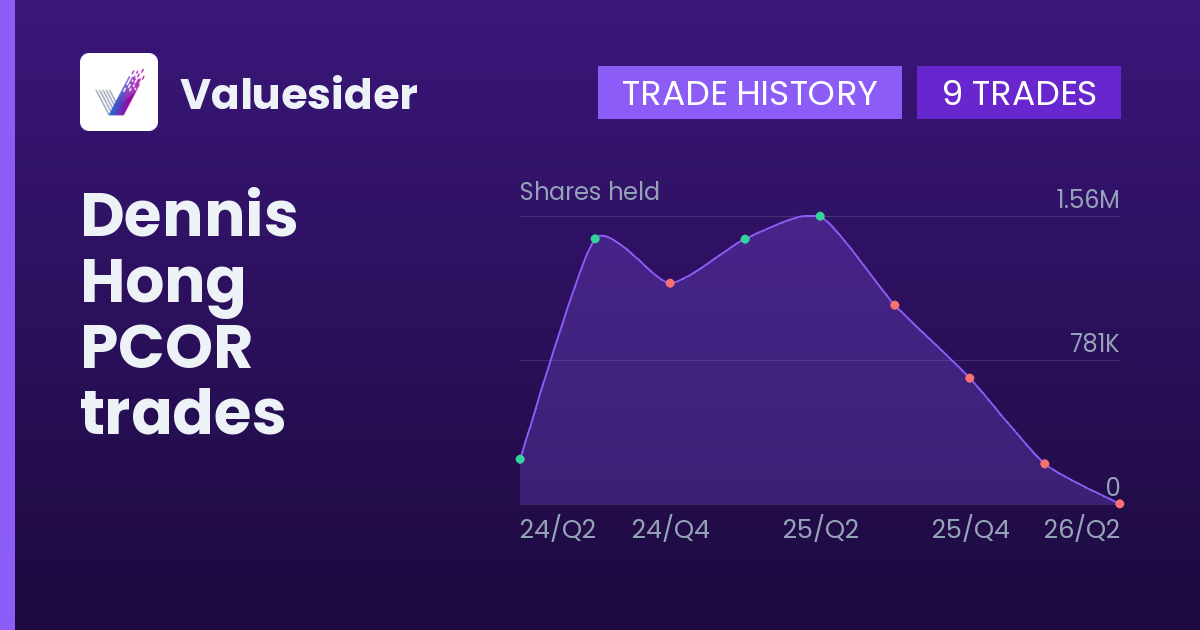 Valuesider

TRADE HISTORY

9 TRADES

Dennis Hong PCOR trades

Shares held

1.56M

781K

0

24/Q2

24/Q4

25/Q2

25/Q4

26/Q2